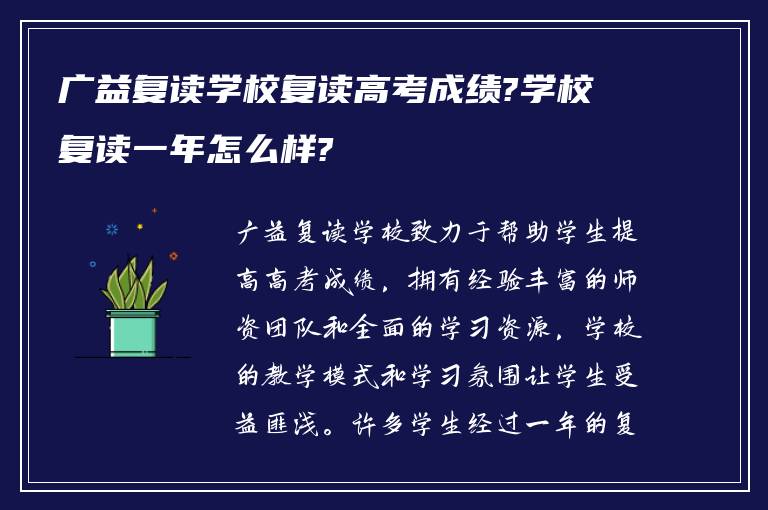 广益复读学校复读高考成绩?学校复读一年怎么样?

广益复读学校致力于帮助学生提高高考成绩，拥有经验丰富的师资团队和全面的学习资源，学校的教学模式和学习氛围让学生受益匪浅。许多学生经过一年的复